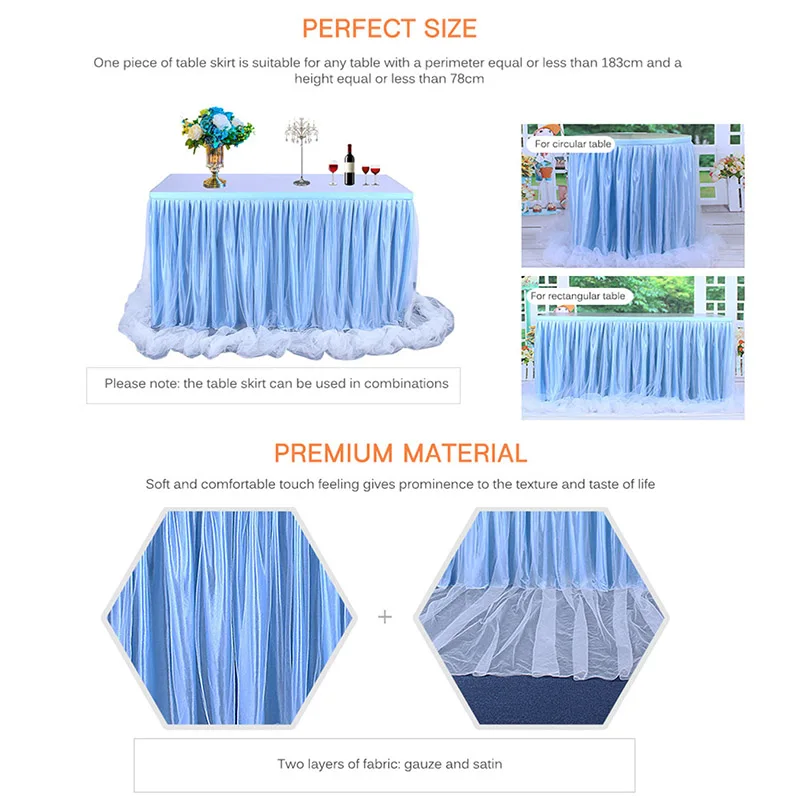 PERFECT SIZE

One piece of table skirt is suitable for any table with a perimeter equal or less than 183cm and a height equal or less than 78cm

For circular table

For rectangular table

Please note: the table skirt can be used in combinations

PREMIUM MATERIAL

Soft and comfortable touch feeling gives prominence to the texture and taste of life

+

Two layers of fabric: gauze and satin